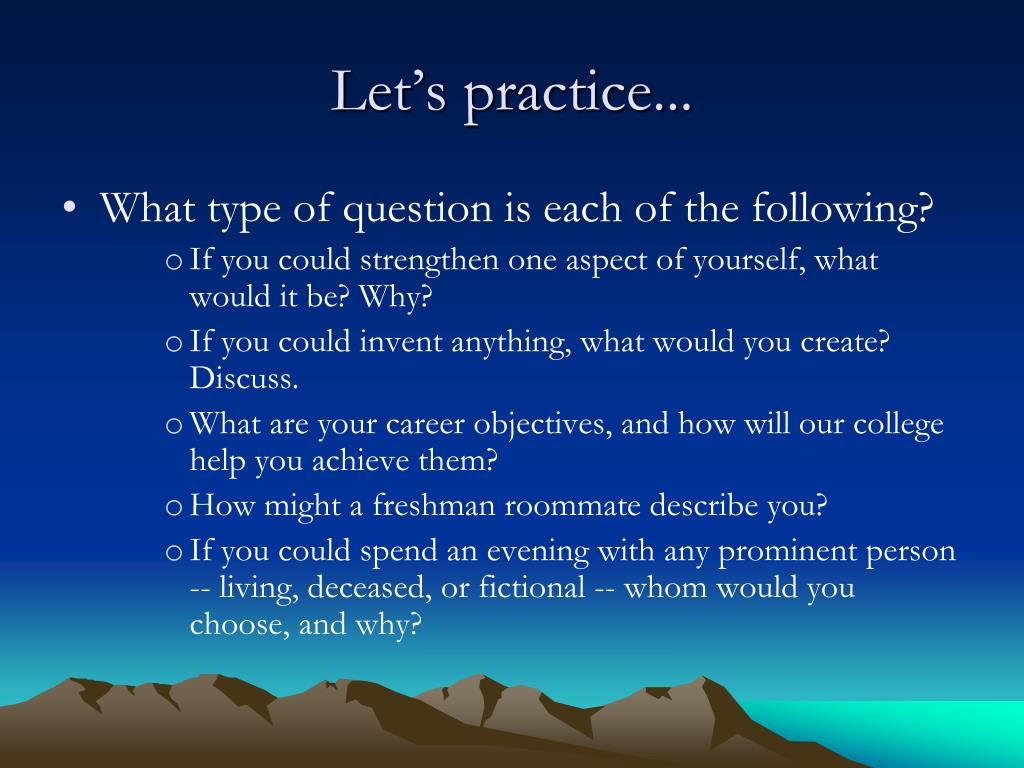 Let’s practice...

• What type of question is each of the following?

o If you could strengthen one aspect of yourself, what would it be? Why?

o If you could invent anything, what would you create? Discuss.

o What are your career objectives, and how will our college help you achieve them?

o How might a freshman roommate describe you?

o If you could spend an evening with any prominent person -- living, deceased, or fictional -- whom would you choose, and why?